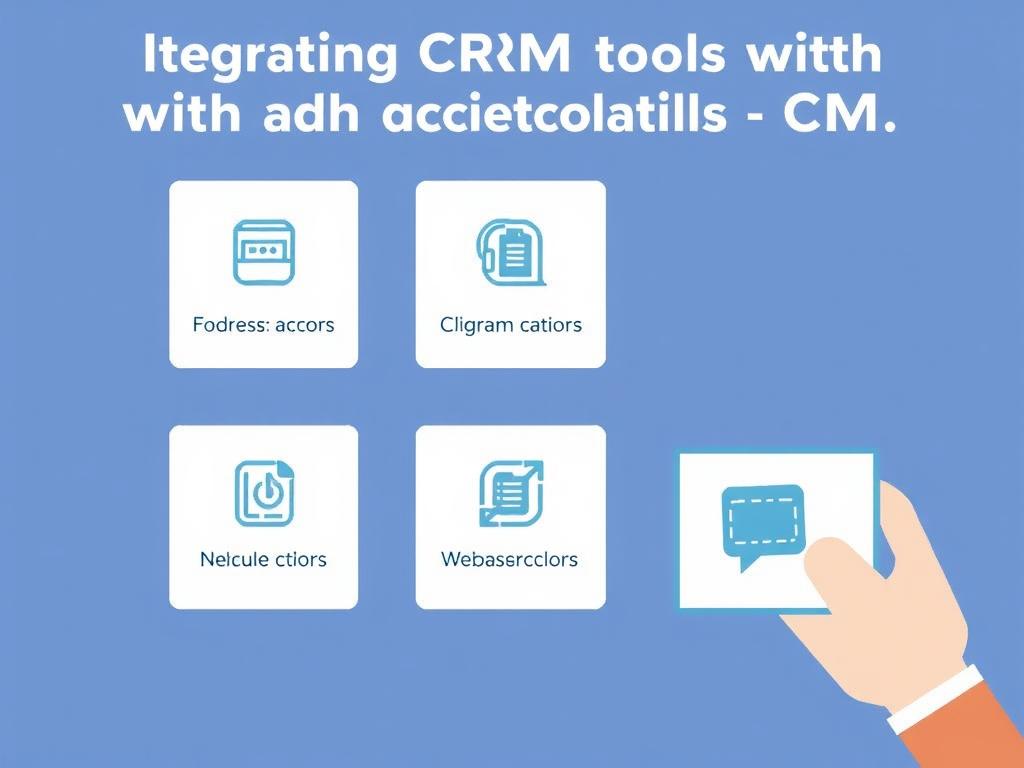 Itegrating CRRM tools witth with adh accietcolatills - CM.

Fodress: accors

Cligram catiors

Nelcule ctiors

Webasercclors